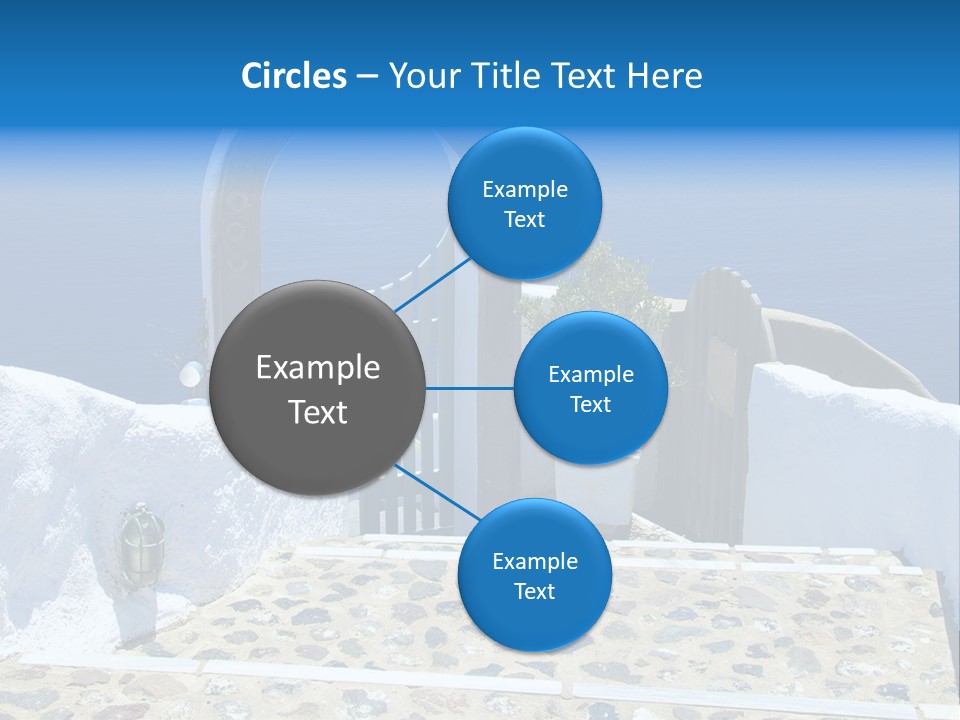 Circles – Your Title Text Here

Example Text

Example Text

Example Text

Example Text